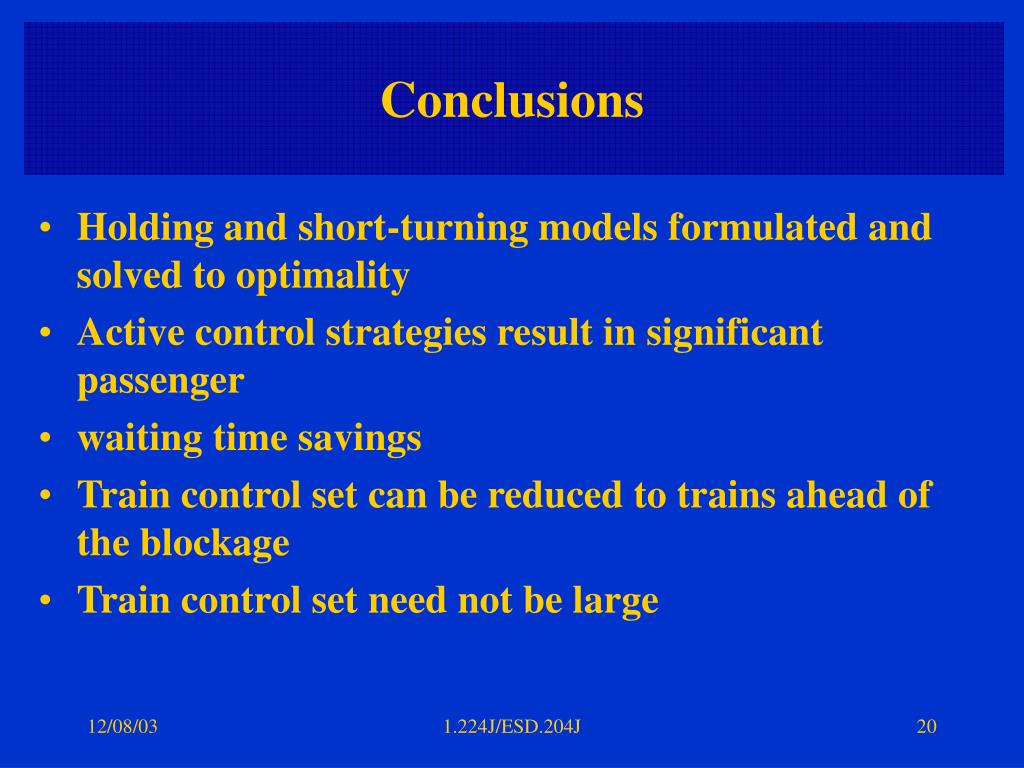 Conclusions

• Holding and short-turning models formulated and solved to optimality
• Active control strategies result in significant passenger
• waiting time savings
• Train control set can be reduced to trains ahead of the blockage
• Train control set need not be large

12/08/03
1.224J/ESD.204J
20